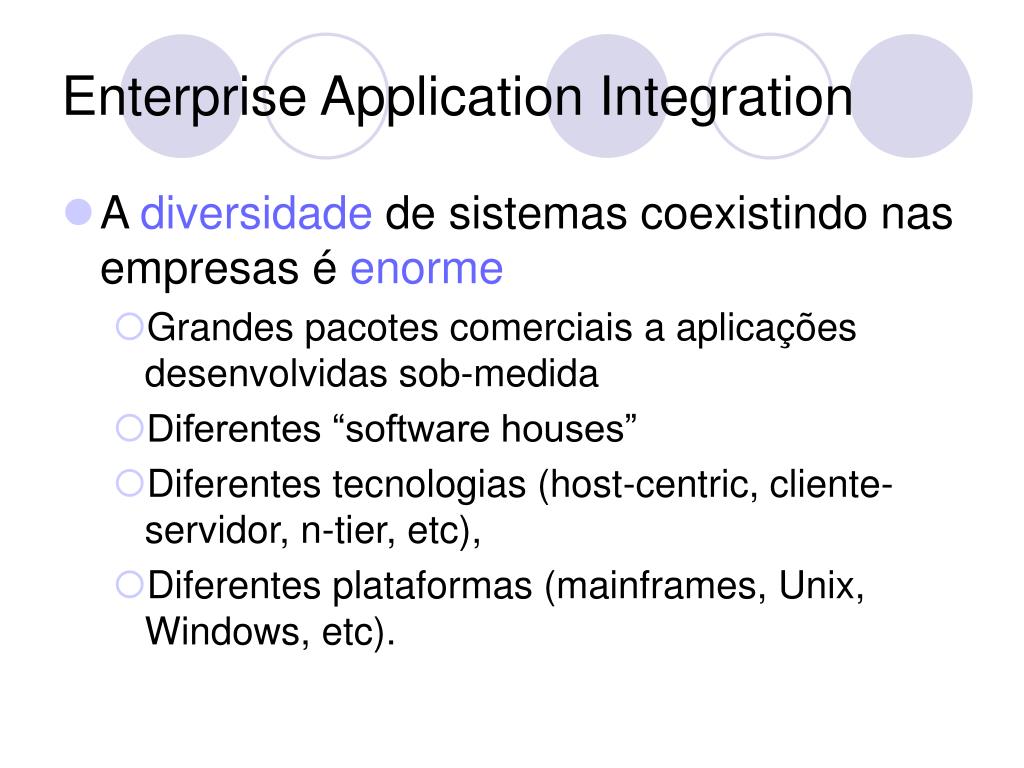 Enterprise Application Integration

A diversidade de sistemas coexistindo nas empresas é enorme

Grandes pacotes comerciais a aplicações desenvolvidas sob-medida

Diferentes “software houses”

Diferentes tecnologias (host-centric, cliente-servidor, n-tier, etc),

Diferentes plataformas (mainframes, Unix, Windows, etc).